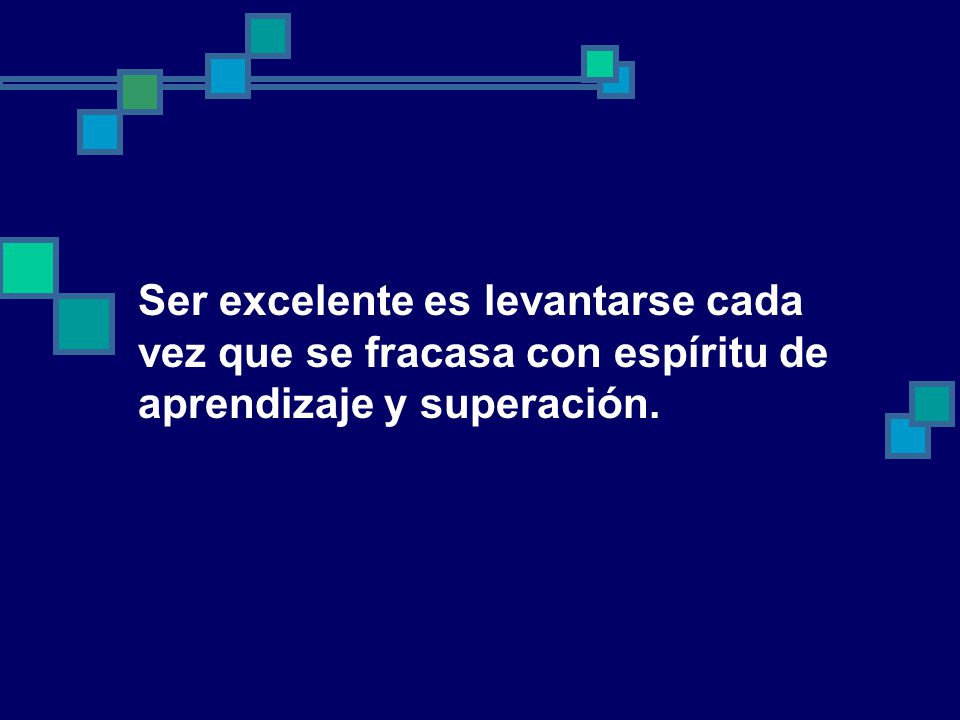 Ser excelente es levantarse cada vez que se fracasa con espíritu de aprendizaje y superación.